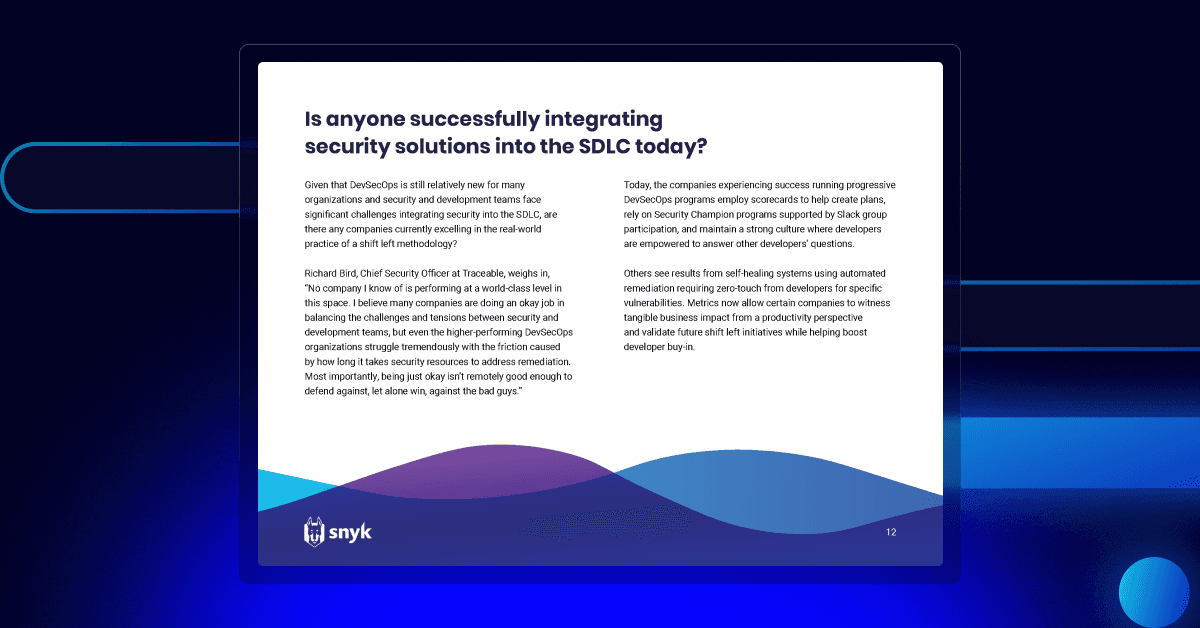 Is anyone successfully integrating security solutions into the SDLC today?

Given that DevSecOps is still relatively new for many organizations and security and development teams face significant challenges integrating security into the SDLC, are there any companies currently excelling in the real-world practice of a shift left methodology?

Richard Bird, Chief Security Officer at Traceable, weighs in, "No company I know of is performing at a world-class level in this space. I believe many companies are doing an okay job in balancing the challenges and tensions between security and development teams, but even the higher-performing DevSecOps organizations struggle tremendously with the friction caused by how long it takes security resources to address remediation. Most importantly, being just okay isn't remotely good enough to defend against, let alone win, against the bad guys."

Today, the companies experiencing success running progressive DevSecOps programs employ scorecards to help create plans, rely on Security Champion programs supported by Slack group participation, and maintain a strong culture where developers are empowered to answer other developers' questions.

Others see results from self-healing systems using automated remediation requiring zero-touch from developers for specific vulnerabilities. Metrics now allow certain companies to witness tangible business impact from a productivity perspective and validate future shift left initiatives while helping boost developer buy-in.

snyk

12